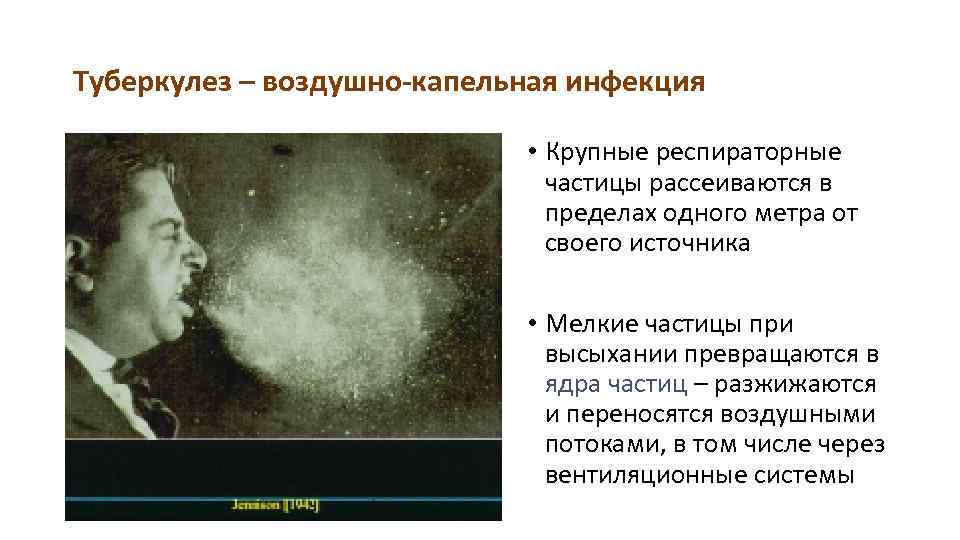 Туберкулез – воздушно-капельная инфекция

Jennison [1942]

• Крупные респираторные частицы рассеиваются в пределах одного метра от своего источника

• Мелкие частицы при высыхании превращаются в ядра частиц – разжижаются и переносятся воздушными потоками, в том числе через вентиляционные системы